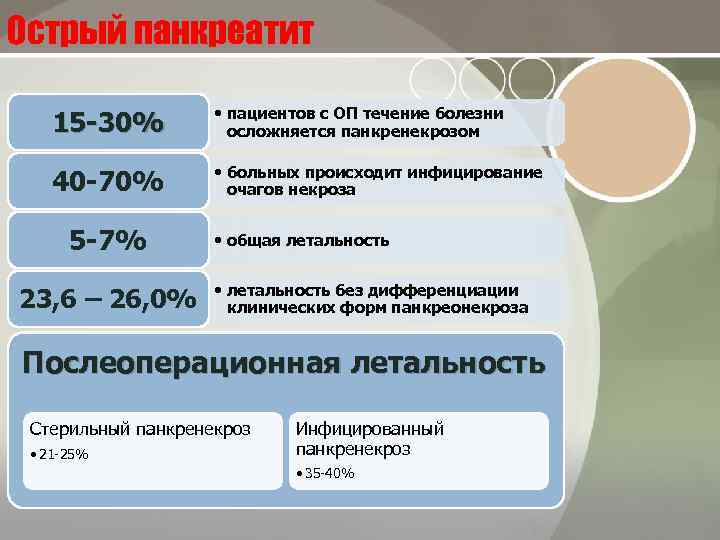 Острый панкреатит

15-30%

• пациентов с ОП течение болезни осложняется панкренекрозом

40-70%

• больных происходит инфицирование очагов некроза

5-7%

• общая летальность

23,6 – 26,0%

• летальность без дифференциации клинических форм панкреонекроза

Послеоперационная летальность

Стерильный панкренекроз

• 21-25%

Инфицированный панкренекроз

• 35-40%